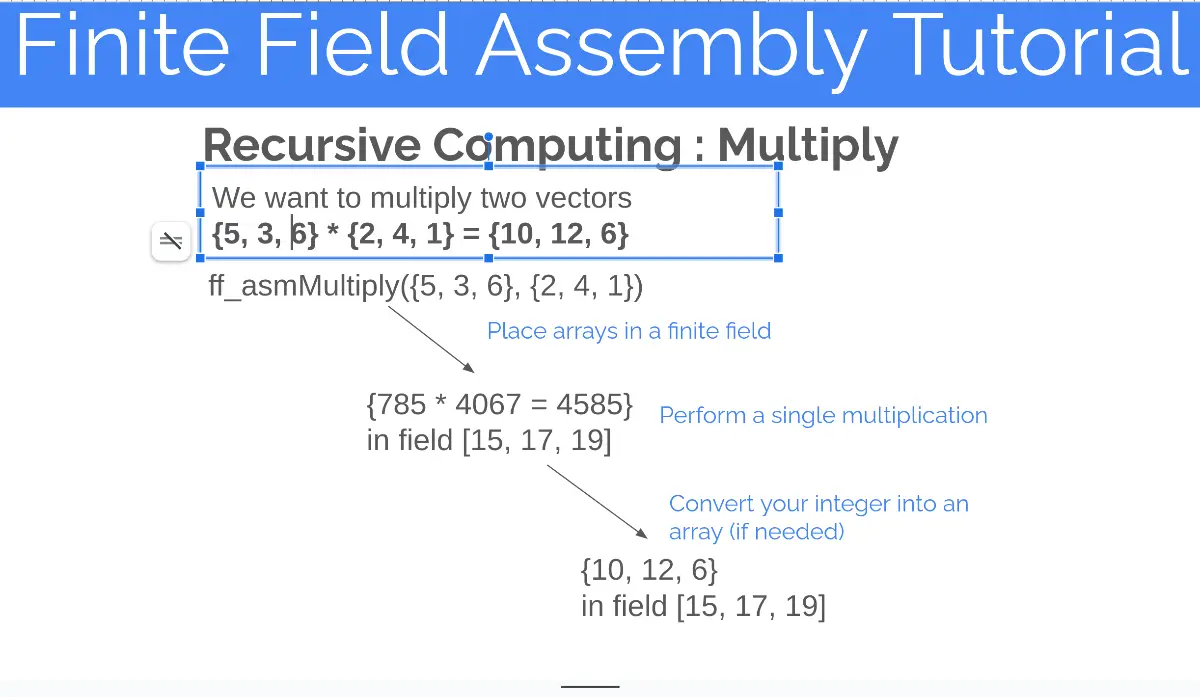 Finite Field Assembly Tutorial

Recursive Computing : Multiply

We want to multiply two vectors
{5, 3, 6} * {2, 4, 1} = {10, 12, 6}

ff_asmMultiply({5, 3, 6}, {2, 4, 1})

Place arrays in a finite field

{785 * 4067 = 4585}
in field [15, 17, 19]

Perform a single multiplication

Convert your integer into an array (if needed)

{10, 12, 6}
in field [15, 17, 19]